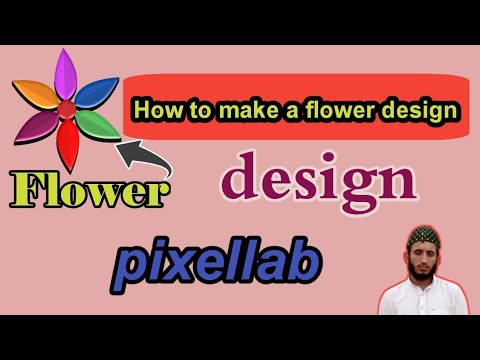 How to make a flower design

Flower

design

pixellab